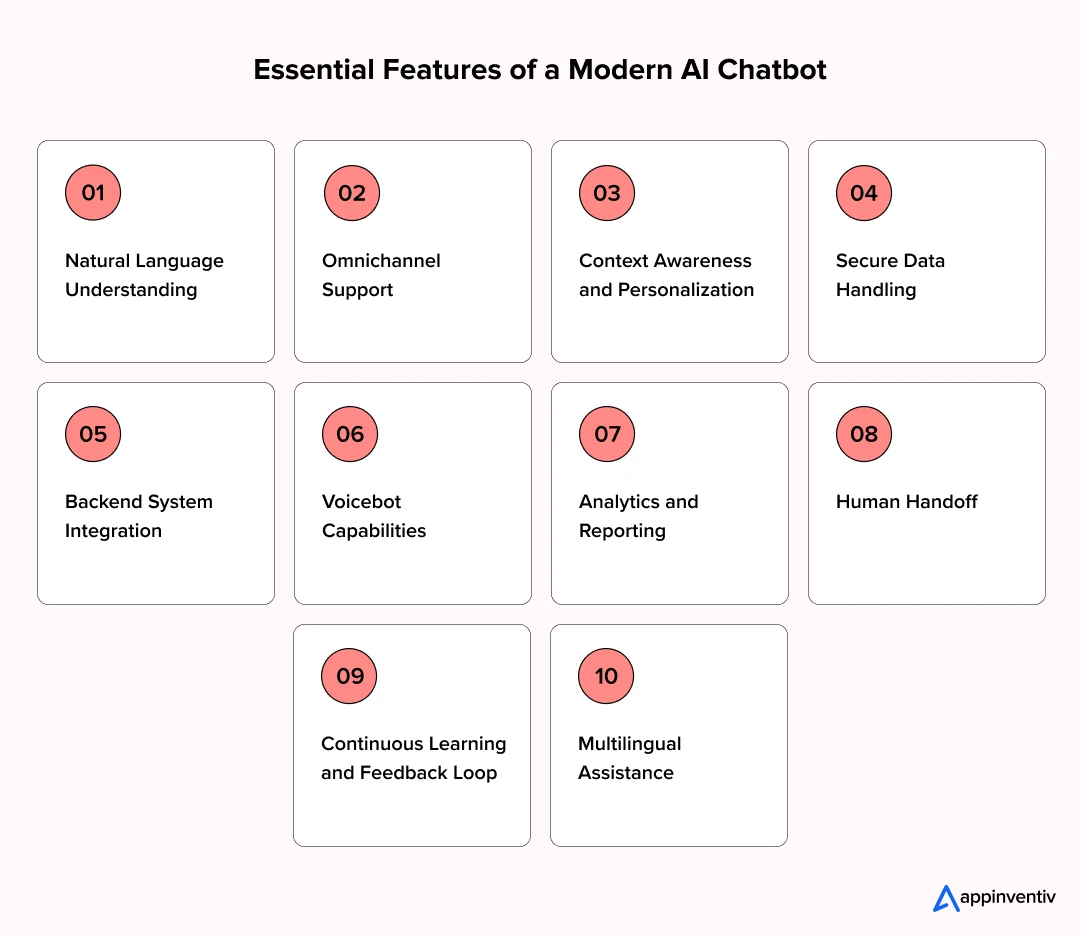 Essential Features of a Modern AI Chatbot

01
Natural Language Understanding

02
Omnichannel Support

03
Context Awareness and Personalization

04
Secure Data Handling

05
Backend System Integration

06
Voicebot Capabilities

07
Analytics and Reporting

08
Human Handoff

09
Continuous Learning and Feedback Loop

10
Multilingual Assistance

appinventiv